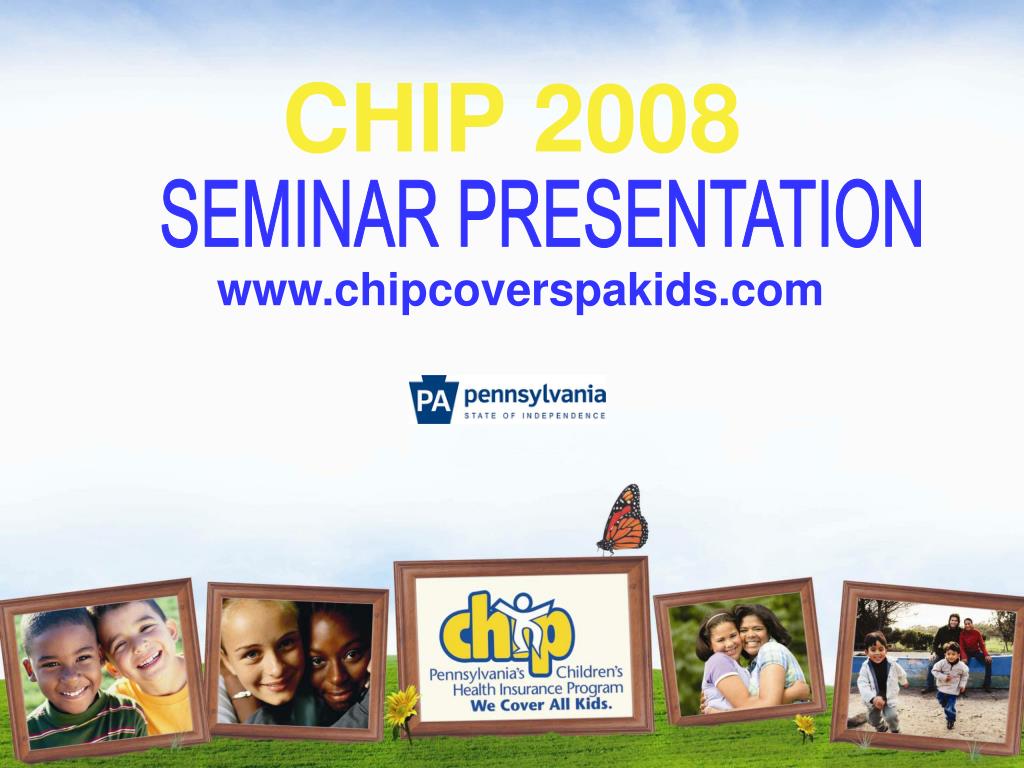 CHIP 2008
SEMINAR PRESENTATION
www.chipcoverspakids.com

PA pennsylvania
STATE OF INDEPENDENCE

chip
Pennsylvania's Children's Health Insurance Program
We Cover All Kids.